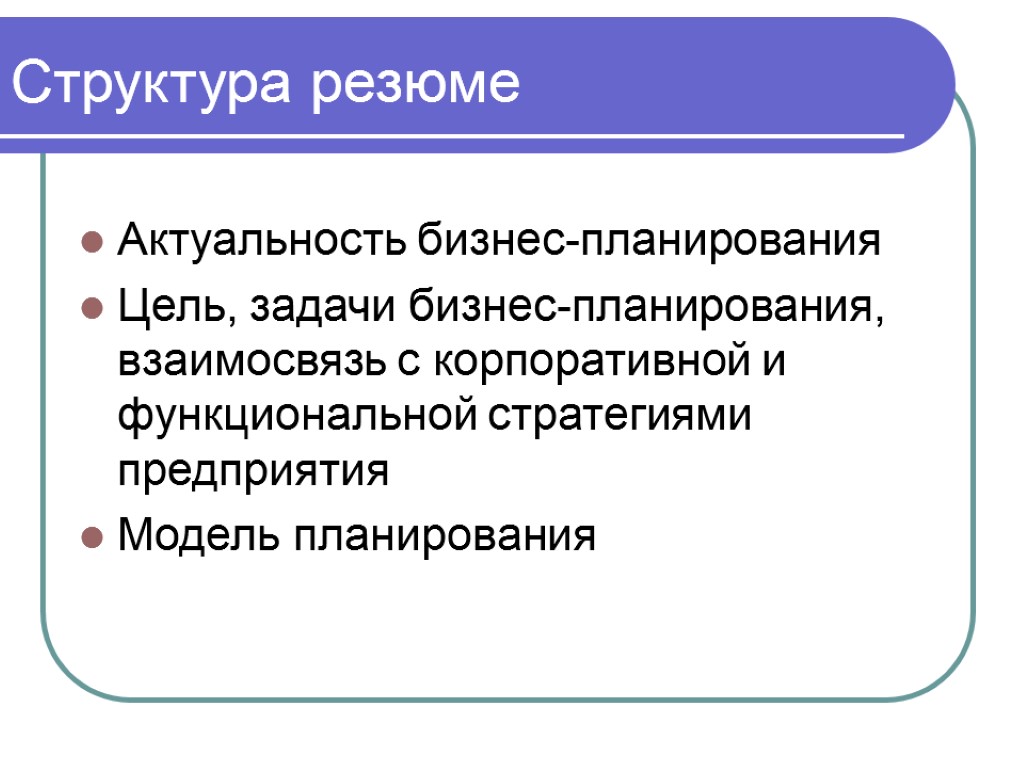 Структура резюме

- Актуальность бизнес-планирования
- Цель, задачи бизнес-планирования, взаимосвязь с корпоративной и функциональной стратегиями предприятия
- Модель планирования